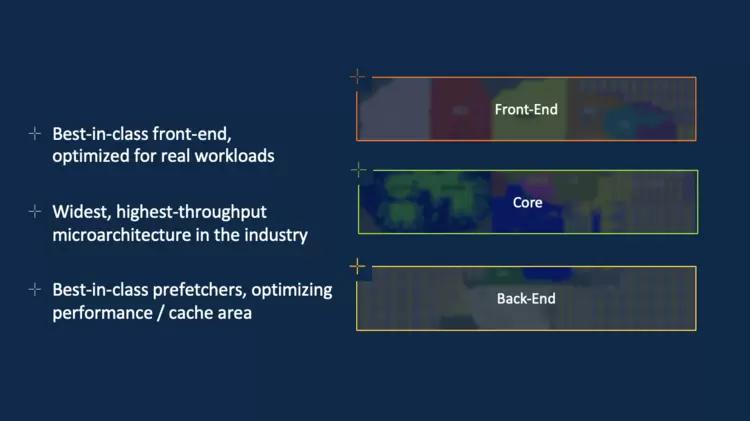 Best-in-class front-end, optimized for real workloads

Widest, highest-throughput microarchitecture in the industry

Best-in-class prefetchers, optimizing performance / cache area

Front-End

Core

Back-End